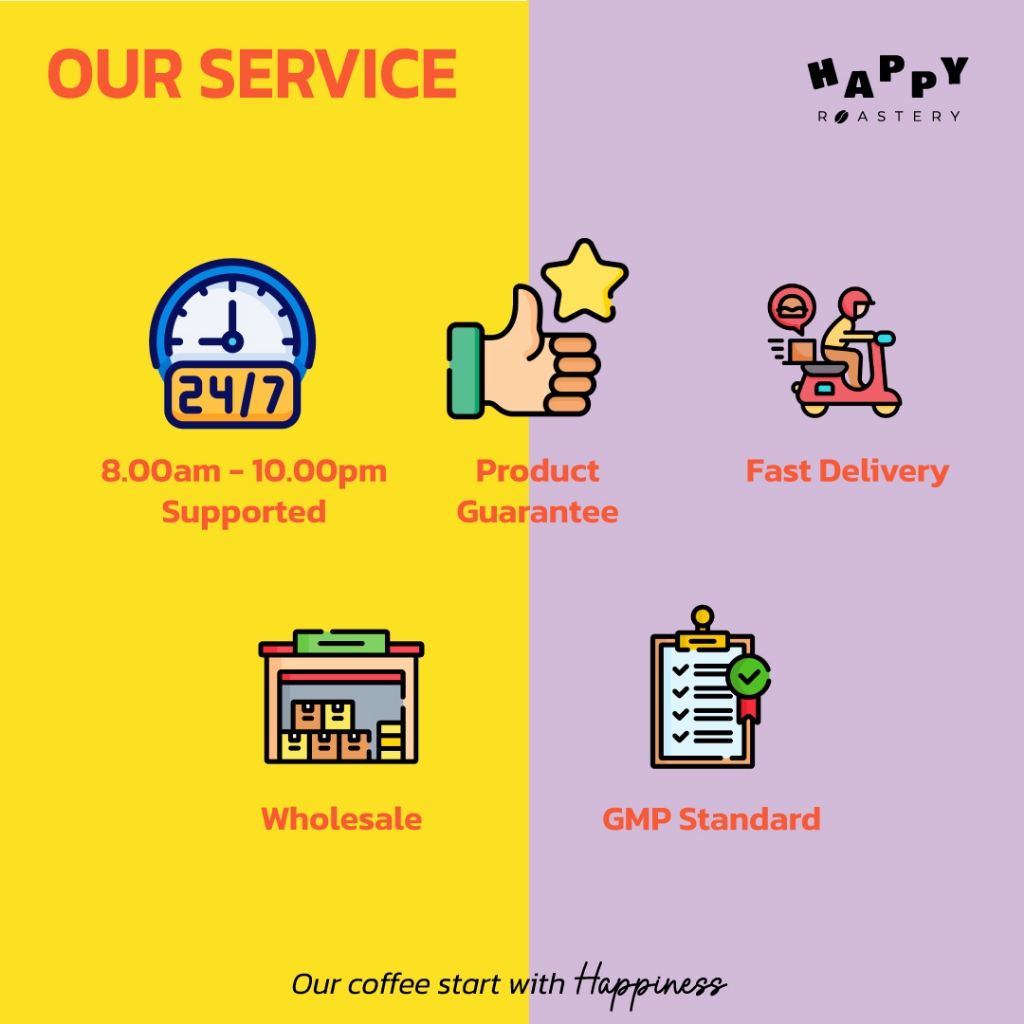 OUR SERVICE

HAPPY
ROASTERY

24/7

8.00am - 10.00pm Supported

Product Guarantee

Fast Delivery

Wholesale

GMP Standard

Our coffee start with Happiness